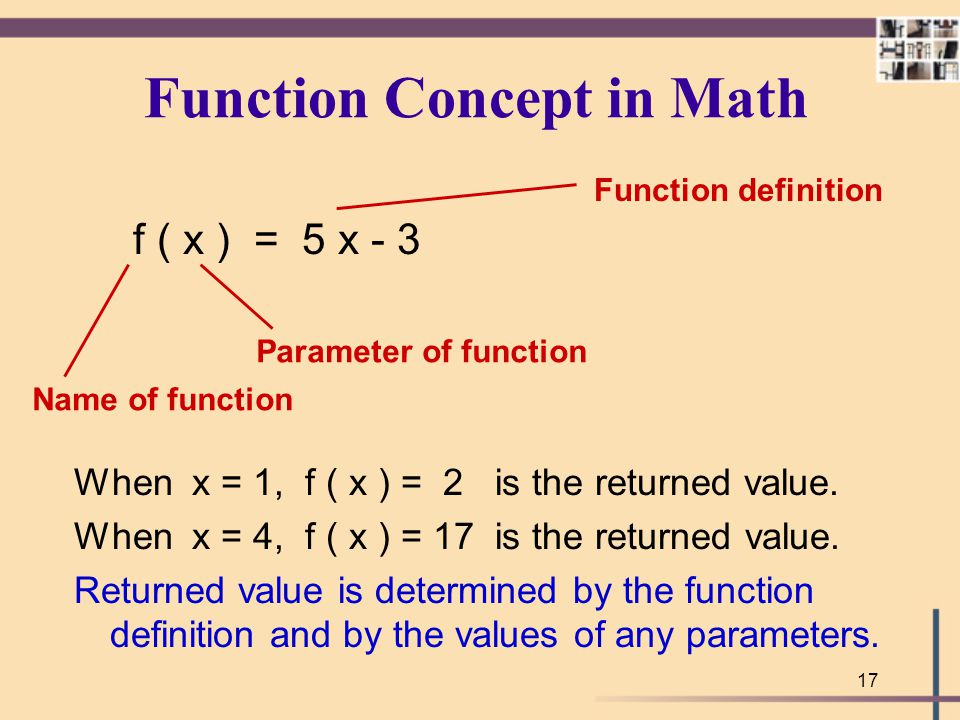 Function Concept in Math

Function definition

$f(x) = 5x - 3$

Parameter of function

Name of function

When $x = 1$, $f(x) = 2$ is the returned value.

When $x = 4$, $f(x) = 17$ is the returned value.

Returned value is determined by the function definition and by the values of any parameters.

17